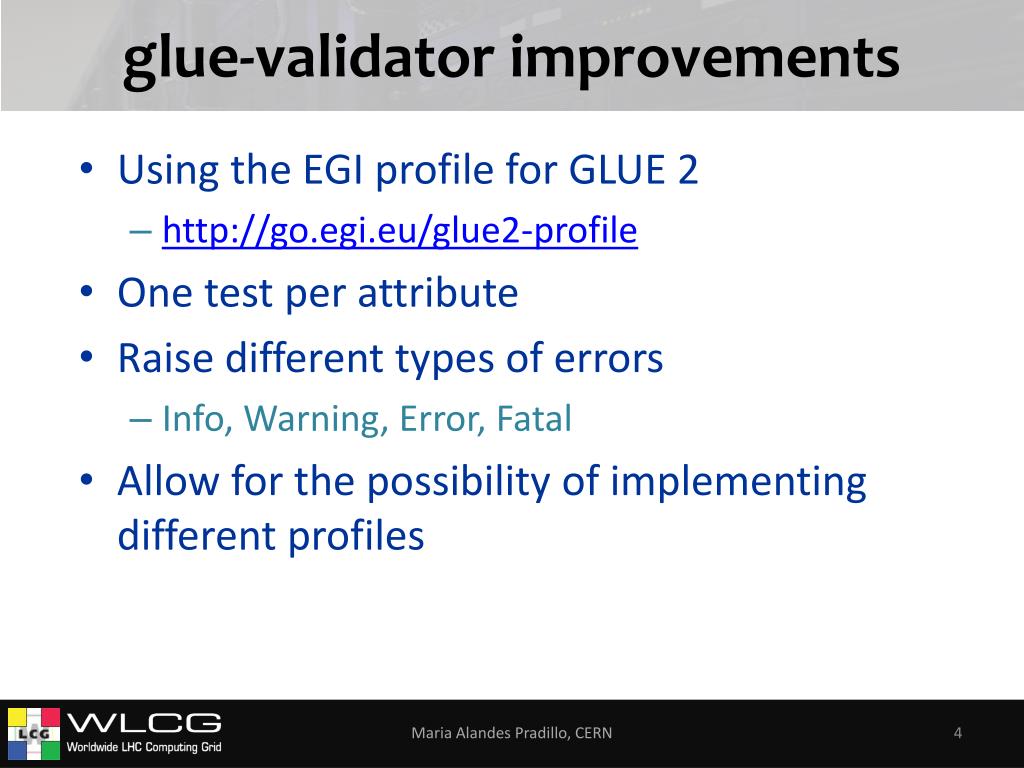 glue-validator improvements

• Using the EGI profile for GLUE 2
  – http://go.egi.eu/glue2-profile
• One test per attribute
• Raise different types of errors
  – Info, Warning, Error, Fatal
• Allow for the possibility of implementing different profiles

LCG
WLCG
Worldwide LHC Computing Grid

Maria Alandes Pradillo, CERN

4